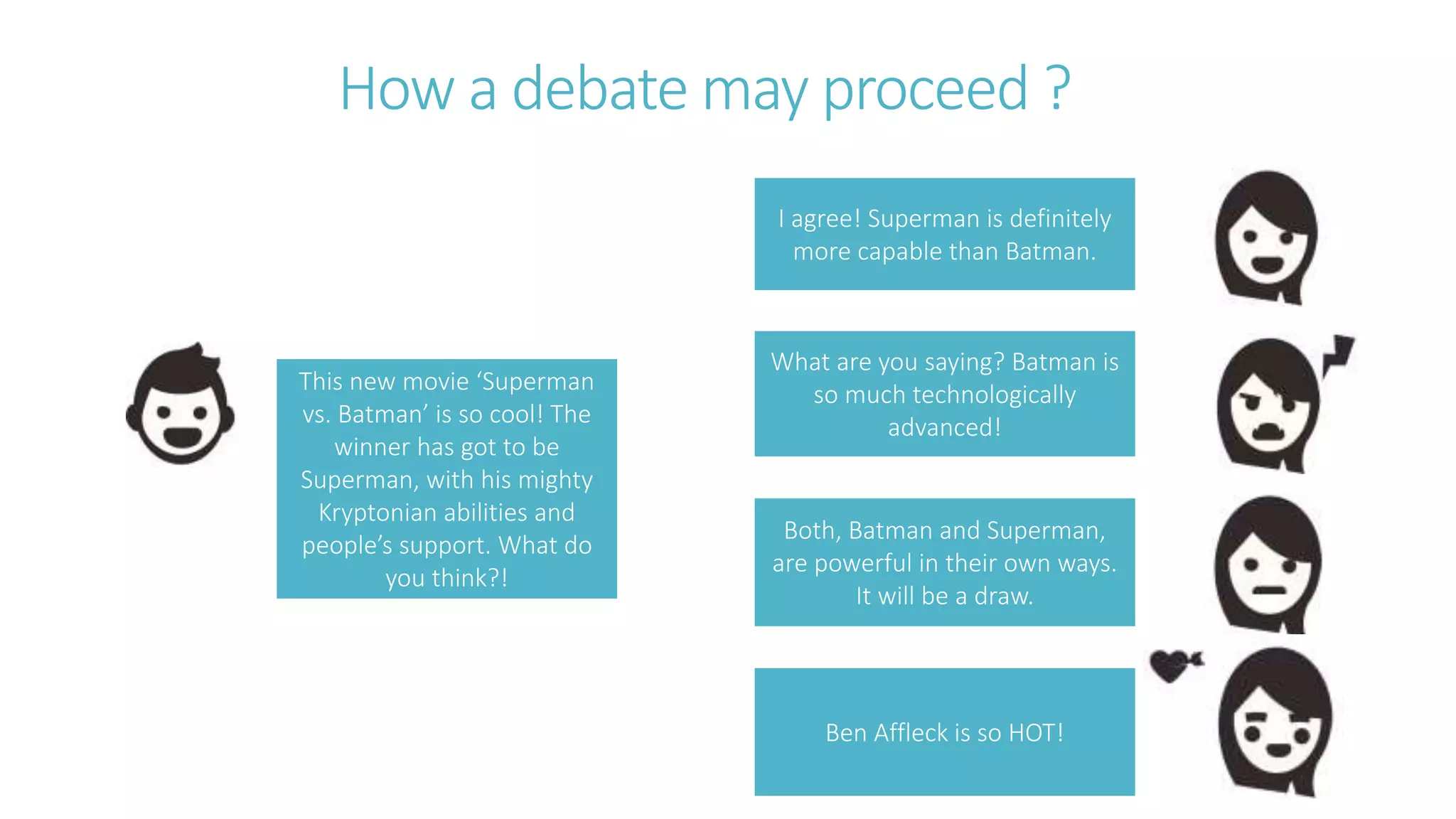 How a debate may proceed ?

This new movie ‘Superman vs. Batman’ is so cool! The winner has got to be Superman, with his mighty Kryptonian abilities and people’s support. What do you think?!

I agree! Superman is definitely more capable than Batman.

What are you saying? Batman is so much technologically advanced!

Both, Batman and Superman, are powerful in their own ways. It will be a draw.

Ben Affleck is so HOT!